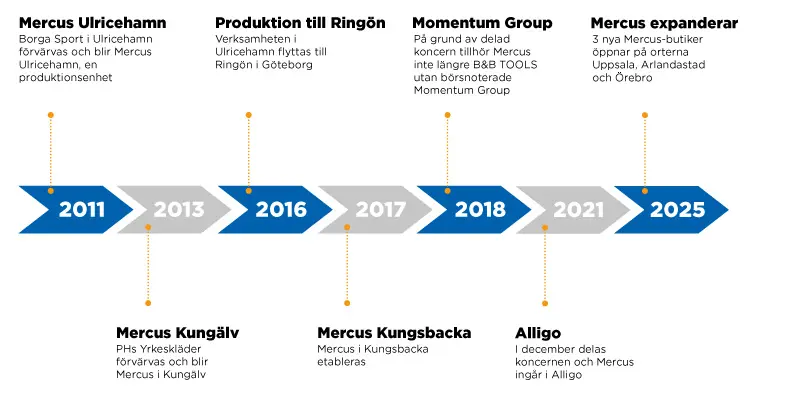 Mercus Ulricehamn
Borga Sport i Ulricehamn förvärvas och blir Mercus Ulricehamn, en produktionsenhet

Produktion till Ringön
Verksamheten i Ulricehamn flyttas till Ringön i Göteborg

Momentum Group
På grund av delad koncern tillhör Mercus inte längre B&B TOOLS utan börsnoterade Momentum Group

Mercus expanderar
3 nya Mercus-butiker öppnar på orterna Uppsala, Arlandastad och Örebro

2011
2013
2016
2017
2018
2021
2025

Mercus Kungälv
PHs Yrkeskläder förvärvas och blir Mercus i Kungälv

Mercus Kungsbacka
Mercus i Kungsbacka etableras

Alligo
I december delas koncernen och Mercus ingår i Alligo